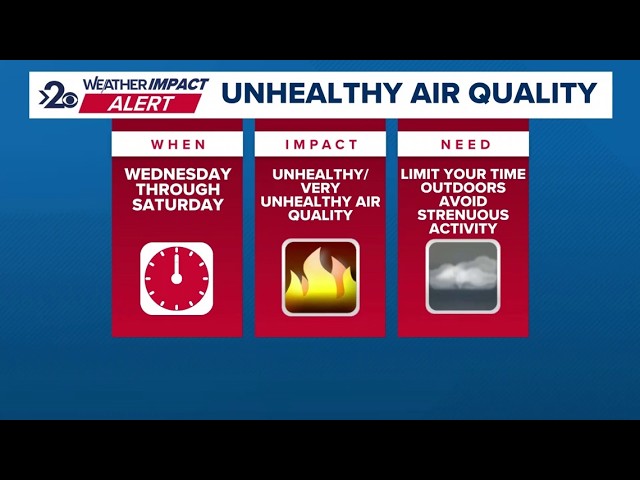 2 WEATHER IMPACT ALERT

UNHEALTHY AIR QUALITY

WHEN

WEDNESDAY THROUGH SATURDAY

IMPACT

UNHEALTHY/ VERY UNHEALTHY AIR QUALITY

NEED

LIMIT YOUR TIME OUTDOORS AVOID STRENUOUS ACTIVITY